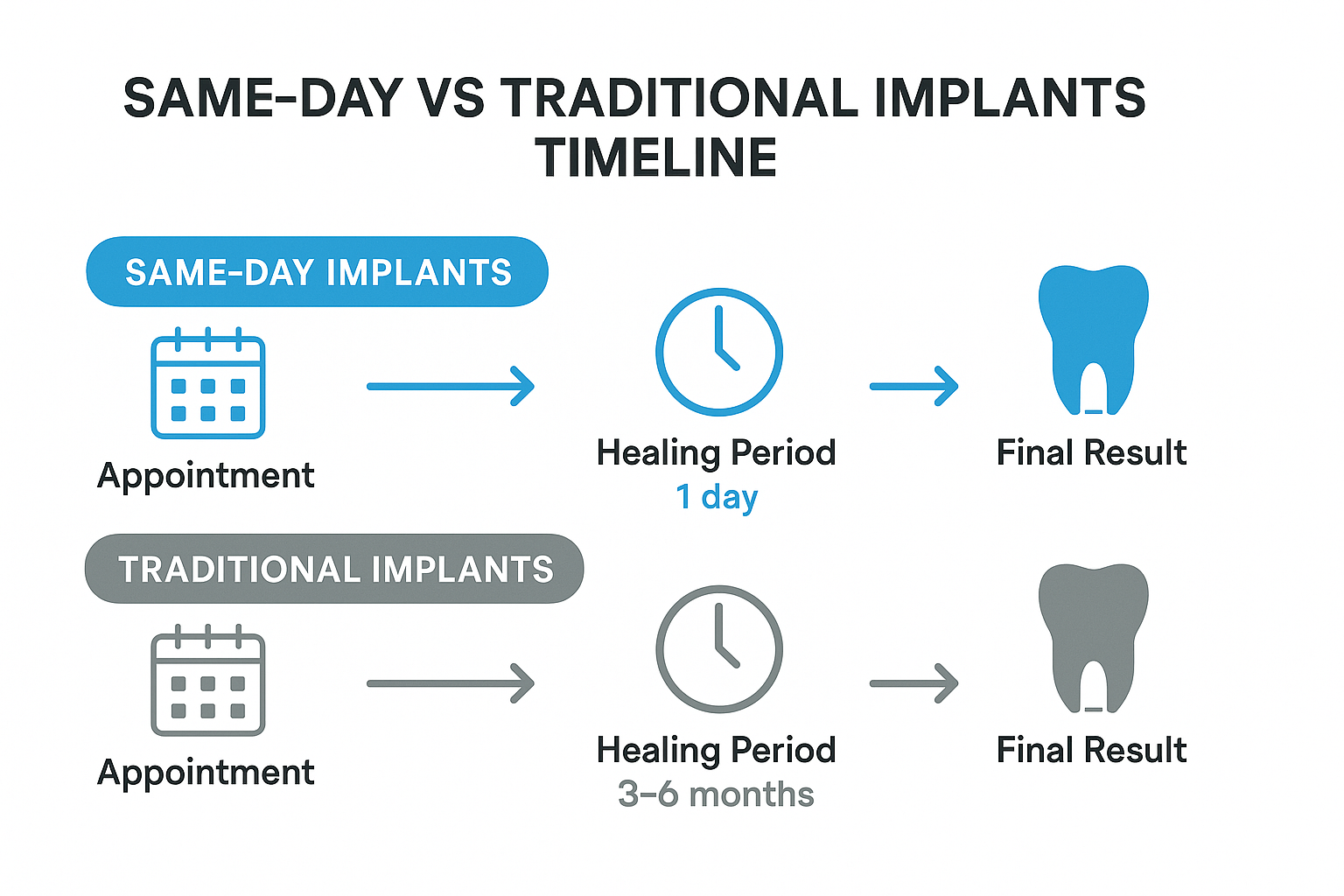 SAME-DAY VS TRADITIONAL IMPLANTS TIMELINE

SAME-DAY IMPLANTS

Appointment

Healing Period
1 day

Final Result

TRADITIONAL IMPLANTS

Appointment

Healing Period
3–6 months

Final Result